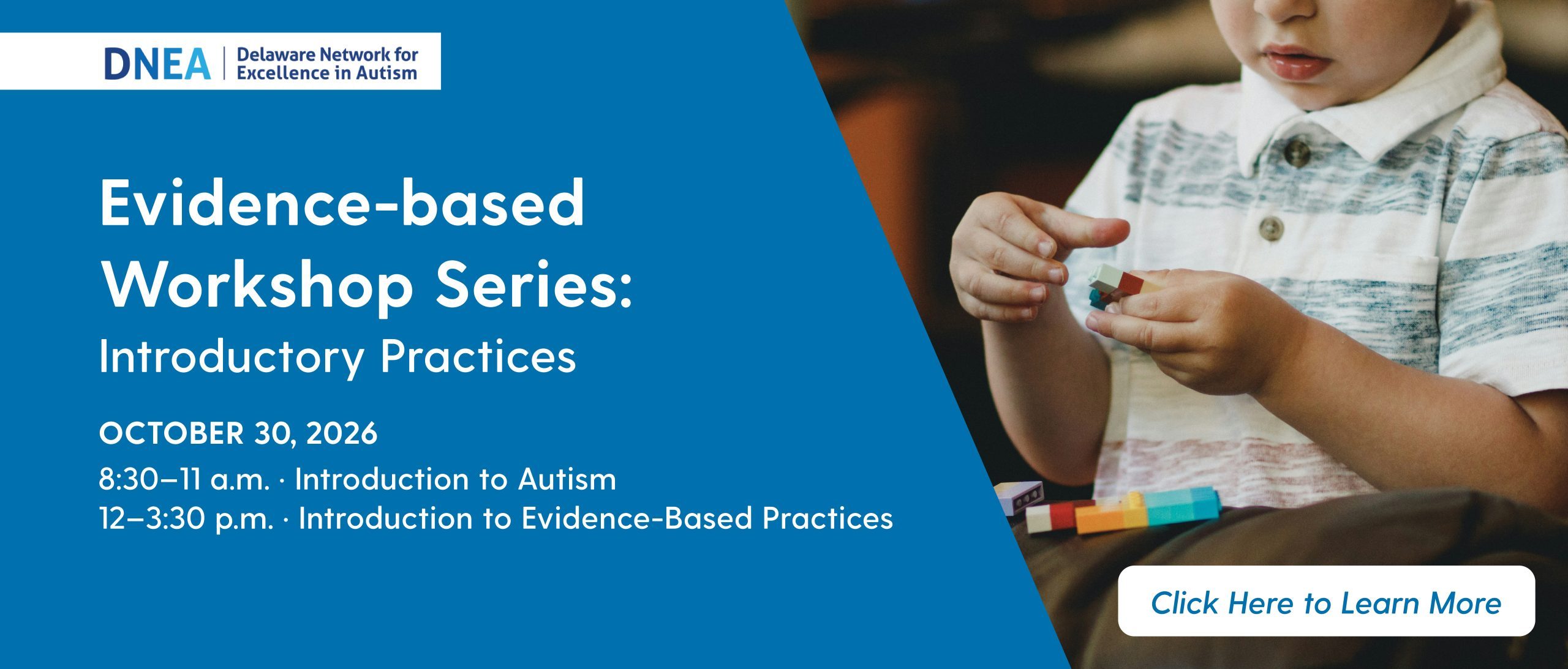 DNEA
Delaware Network for Excellence in Autism

Evidence-based Workshop Series:

Introductory Practices

OCTOBER 30, 2026

8:30–11 a.m. · Introduction to Autism
12–3:30 p.m. · Introduction to Evidence-Based Practices

Click Here to Learn More